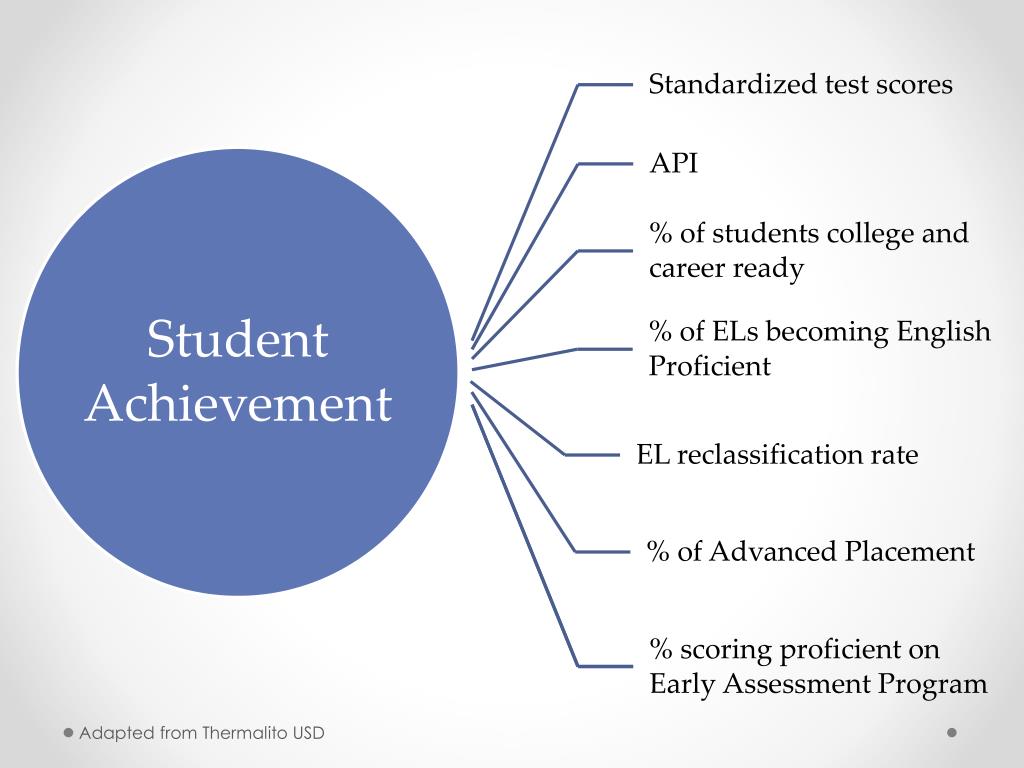 Student Achievement

Standardized test scores

API

% of students college and career ready

% of ELs becoming English Proficient

EL reclassification rate

% of Advanced Placement

% scoring proficient on Early Assessment Program

Adapted from Thermalito USD